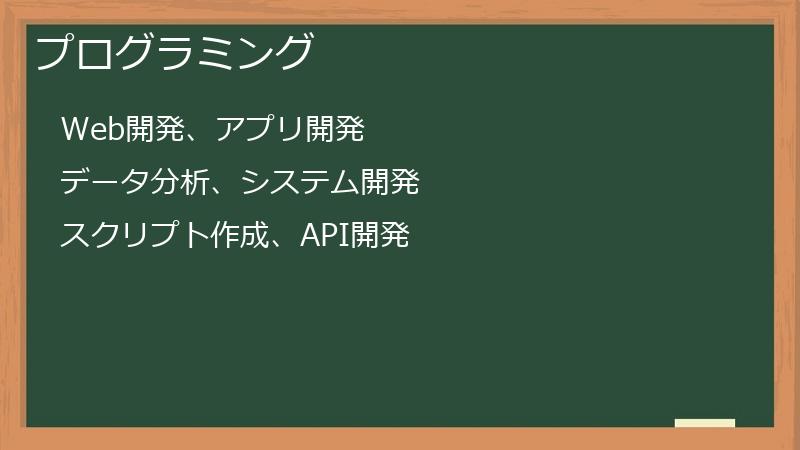 プログラミング

Web開発、アプリ開発

データ分析、システム開発

スクリプト作成、API開発